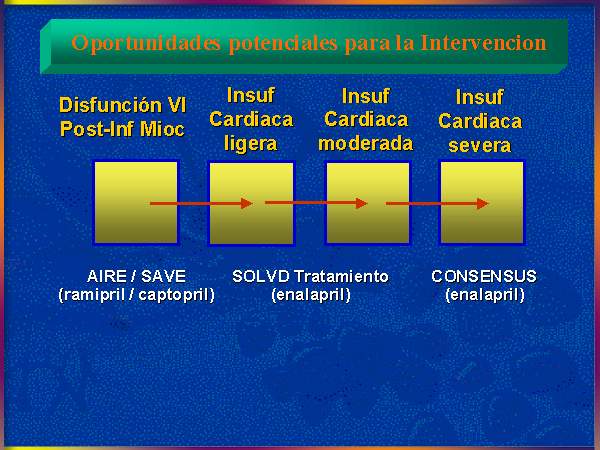 Oportunidades potenciales para la Intervencion

Disfunción VI Post-Inf Mioc

Insuf Cardiaca ligera

Insuf Cardiaca moderada

Insuf Cardiaca severa

AIRE / SAVE (ramipril / captopril)

SOLVD Tratamiento (enalapril)

CONSENSUS (enalapril)